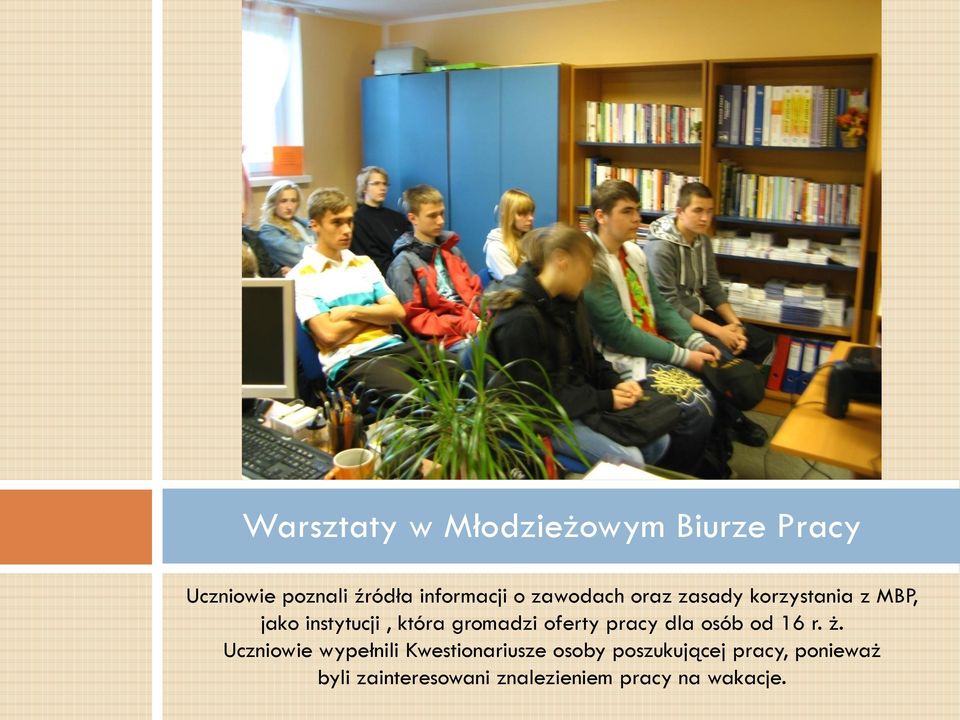 Warsztaty w Młodzieżowym Biurze Pracy

Uczniowie poznali źródła informacji o zawodach oraz zasady korzystania z MBP, jako instytucji , która gromadzi oferty pracy dla osób od 16 r. ż.
Uczniowie wypełnili Kwestionariusze osoby poszukującej pracy, ponieważ byli zainteresowani znalezieniem pracy na wakacje.